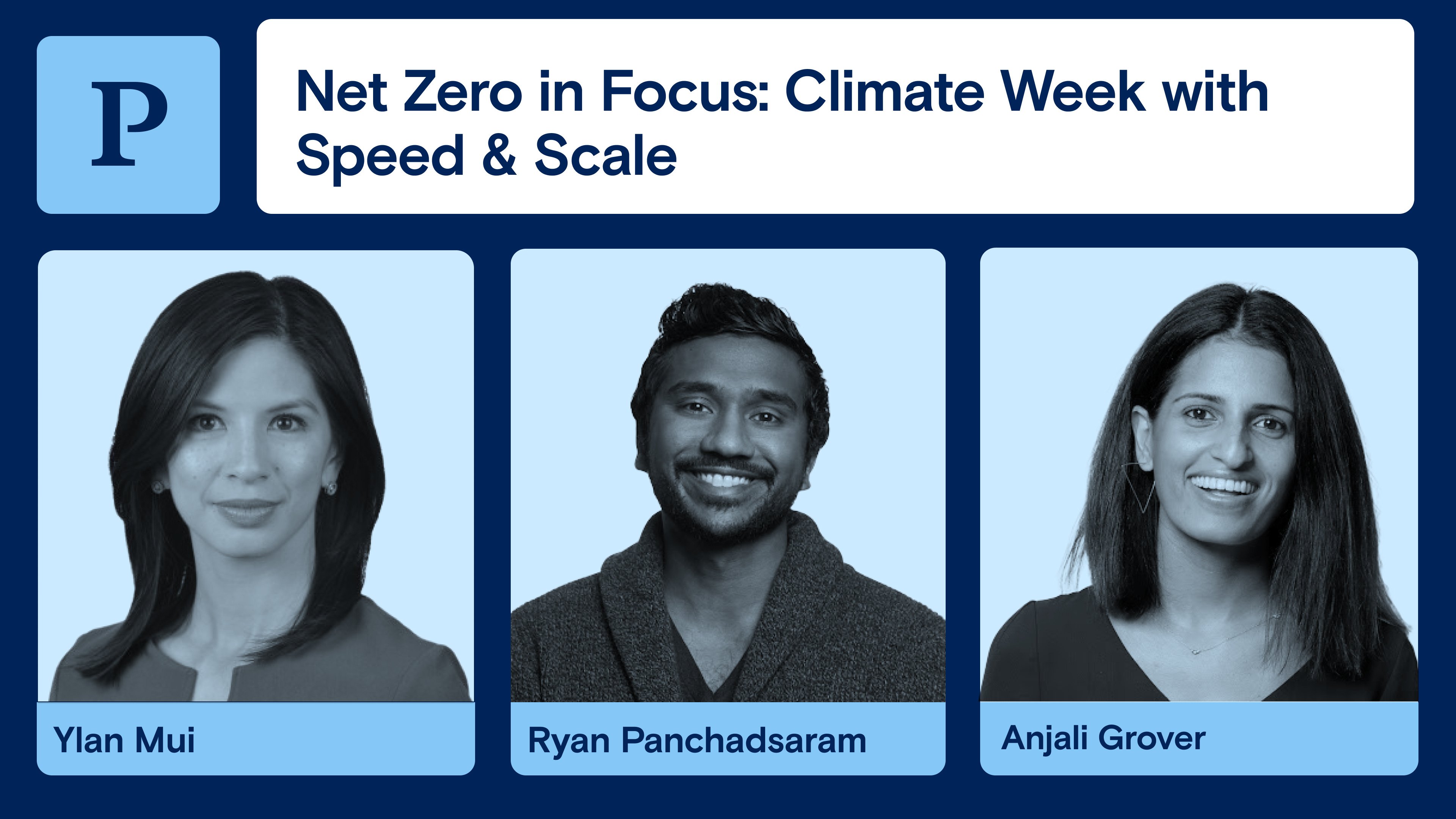 P

Net Zero in Focus: Climate Week with Speed & Scale

Ylan Mui

Ryan Panchadsaram

Anjali Grover